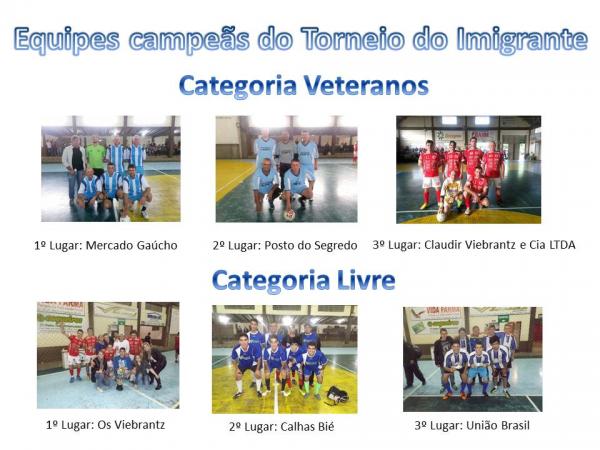 Equipes campeãs do Torneio do Imigrante

Categoria Veteranos

1º Lugar: Mercado Gaúcho

2º Lugar: Posto do Segredo

3º Lugar: Claudir Viebrantz e Cia LTDA

Categoria Livre

1º Lugar: Os Viebrantz

2º Lugar: Calhas Bié

3º Lugar: União Brasil